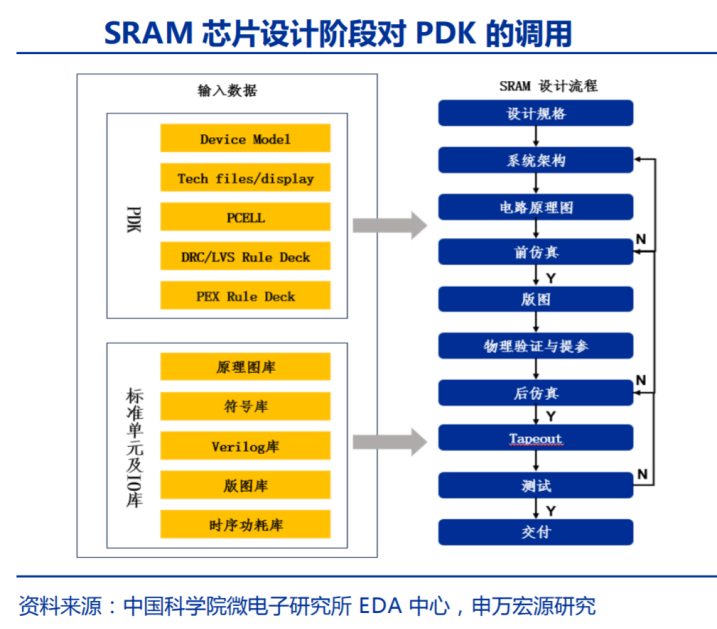 SRAM 芯片设计阶段对 PDK 的调用

输入数据

PDK

Device Model

Tech files/display

PCELL

DRC/LVS Rule Deck

PEX Rule Deck

标准单元及IO库

原理图库

符号库

Verilog库

版图库

时序功耗库

SRAM 设计流程

设计规格

系统架构

电路原理图

前仿真

N

Y

版图

物理验证与提参

后仿真

N

Y

Tapeout

测试

N

Y

交付

资料来源：中国科学院微电子研究所 EDA 中心，申万宏源研究